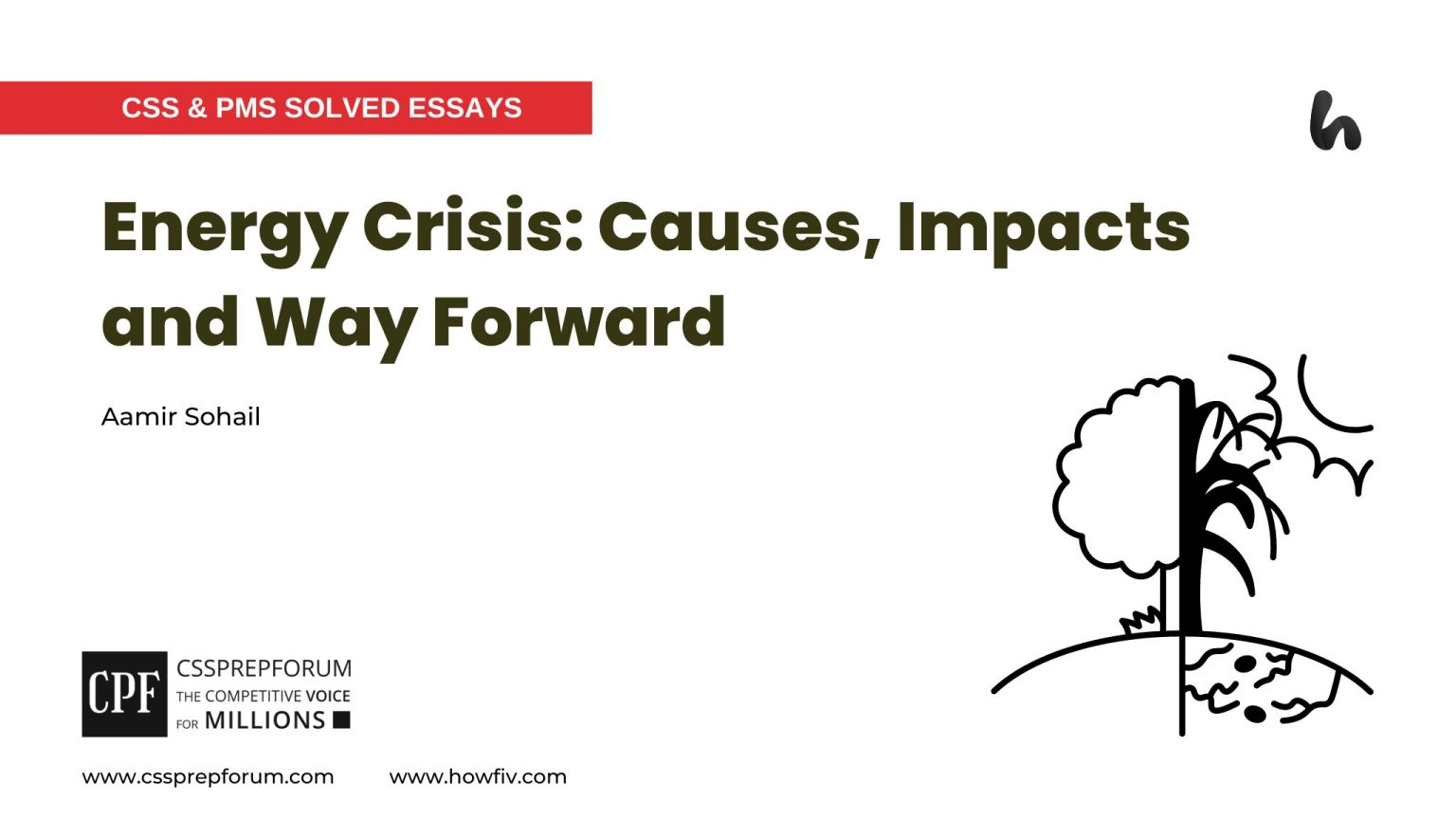 CSS & PMS SOLVED ESSAYS

h

Energy Crisis: Causes, Impacts and Way Forward

Aamir Sohail

CPF
CSSPREPFORUM
THE COMPETITIVE VOICE FOR MILLIONS

www.cssprepforum.com www.howfiv.com